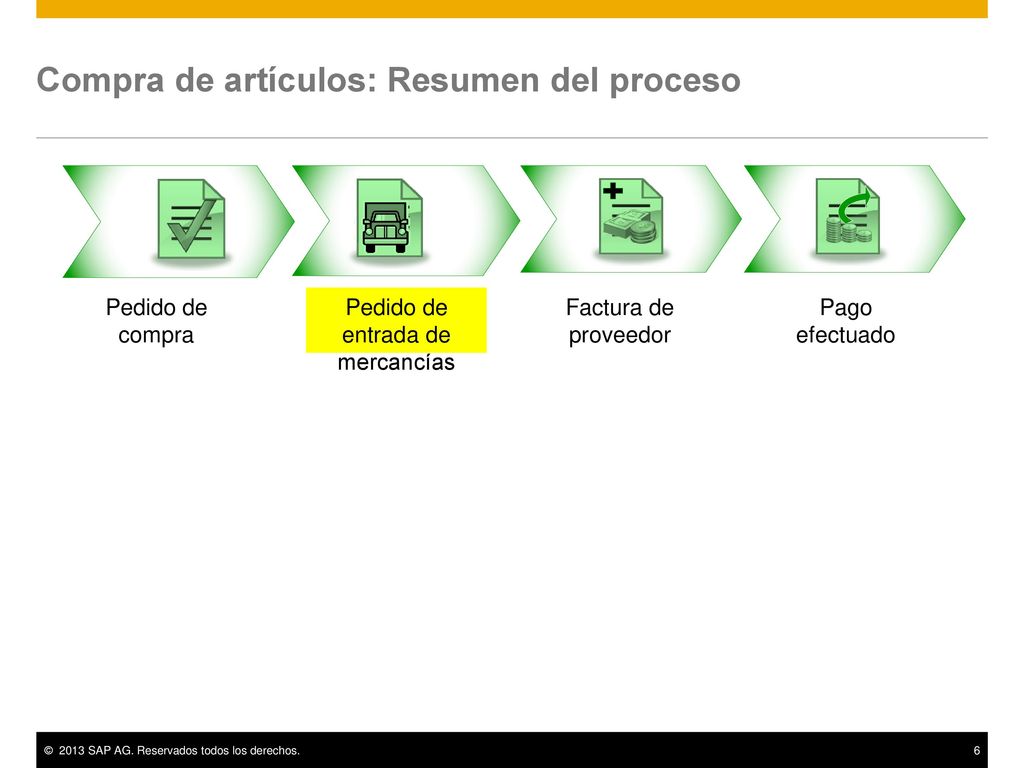 Compra de artículos: Resumen del proceso

Pedido de compra

Pedido de entrada de mercancías

Factura de proveedor

Pago efectuado

© 2013 SAP AG. Reservados todos los derechos.

6